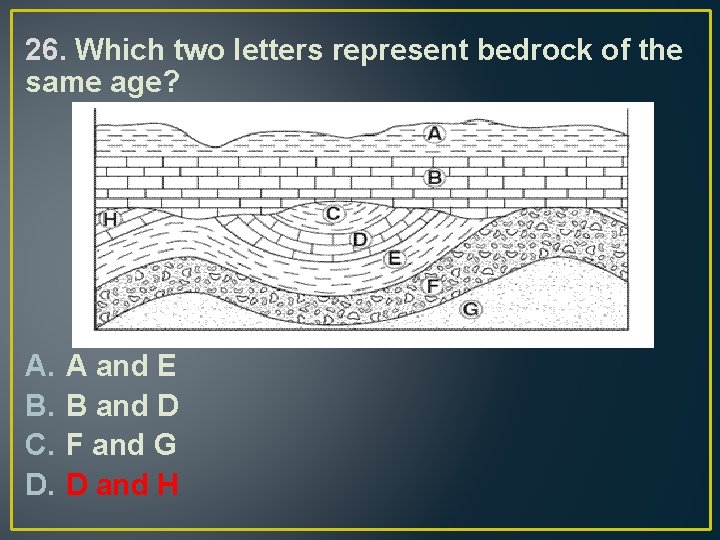 26. Which two letters represent bedrock of the same age?

A
B
H
C
D
E
F
G

A. A and E
B. B and D
C. F and G
D. D and H